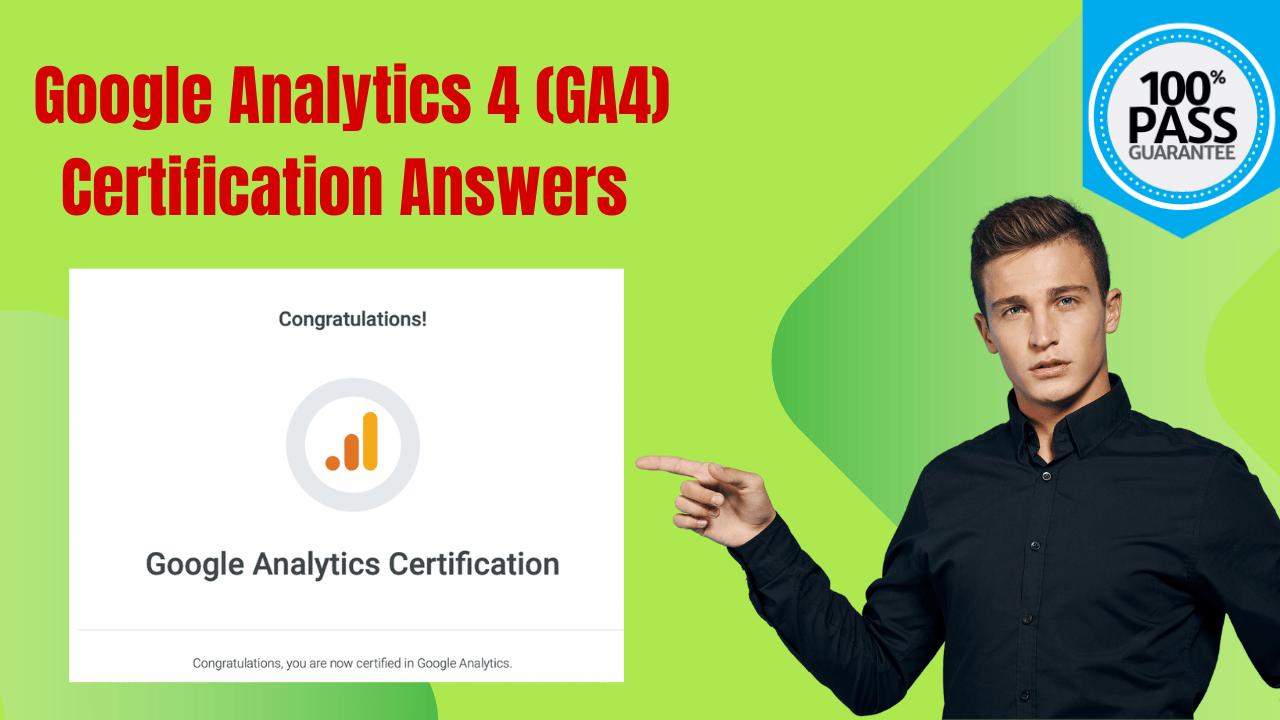 Google Analytics 4 (GA4) Certification Answers

100% PASS GUARANTEE

Congratulations!

Google Analytics Certification

Congratulations, you are now certified in Google Analytics.